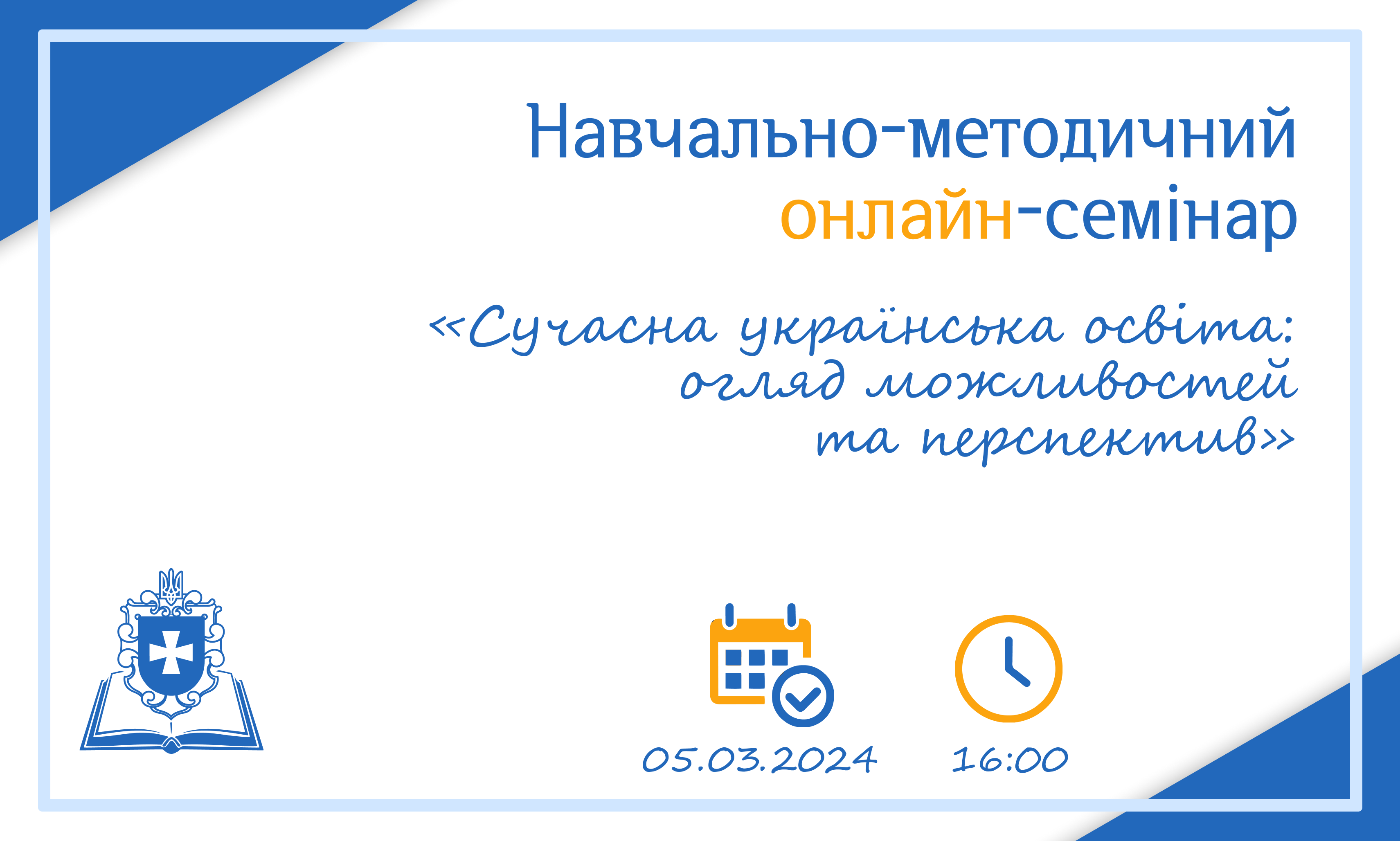 Навчально-методичний
онлайн-семінар

«Сучасна українська освіта: огляд можливостей та перспектив»

05.03.2024

16:00